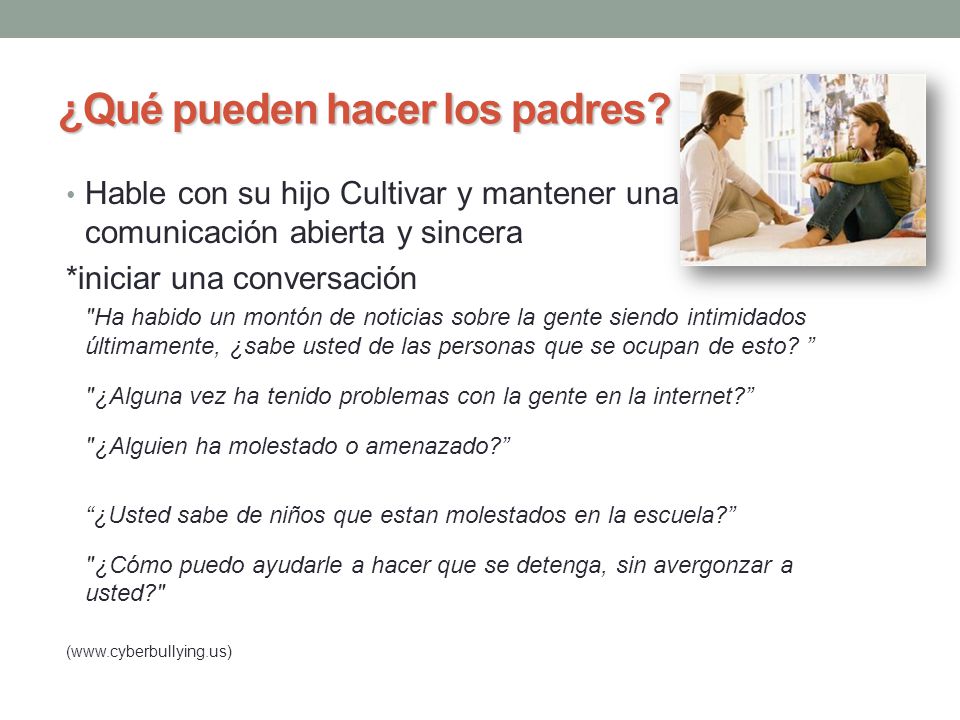 ¿Qué pueden hacer los padres?

• Hable con su hijo Cultivar y mantener una comunicación abierta y sincera

*iniciar una conversación

"Ha habido un montón de noticias sobre la gente siendo intimidados últimamente, ¿sabe usted de las personas que se ocupan de esto? ”

"¿Alguna vez ha tenido problemas con la gente en la internet?”

"¿Alguien ha molestado o amenazado?”

“¿Usted sabe de niños que estan molestados en la escuela?”

"¿Cómo puedo ayudarle a hacer que se detenga, sin avergonzar a usted?"

(www.cyberbullying.us)